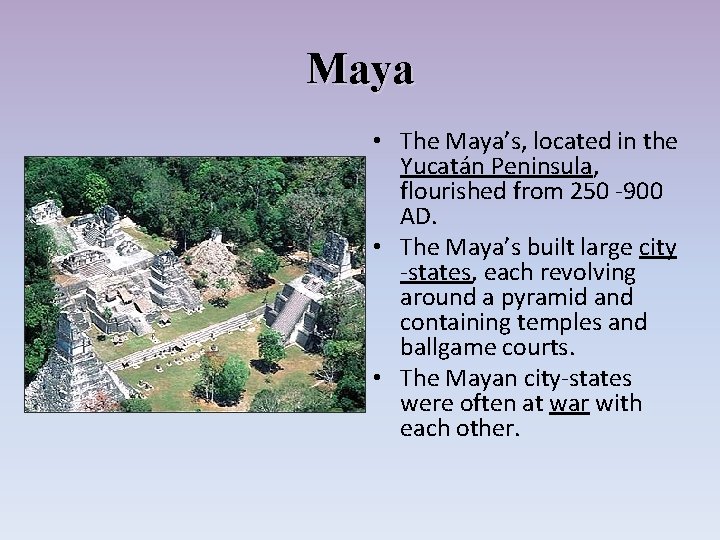 Maya

• The Maya's, located in the Yucatán Peninsula, flourished from 250 -900 AD.
• The Maya's built large city -states, each revolving around a pyramid and containing temples and ballgame courts.
• The Mayan city-states were often at war with each other.